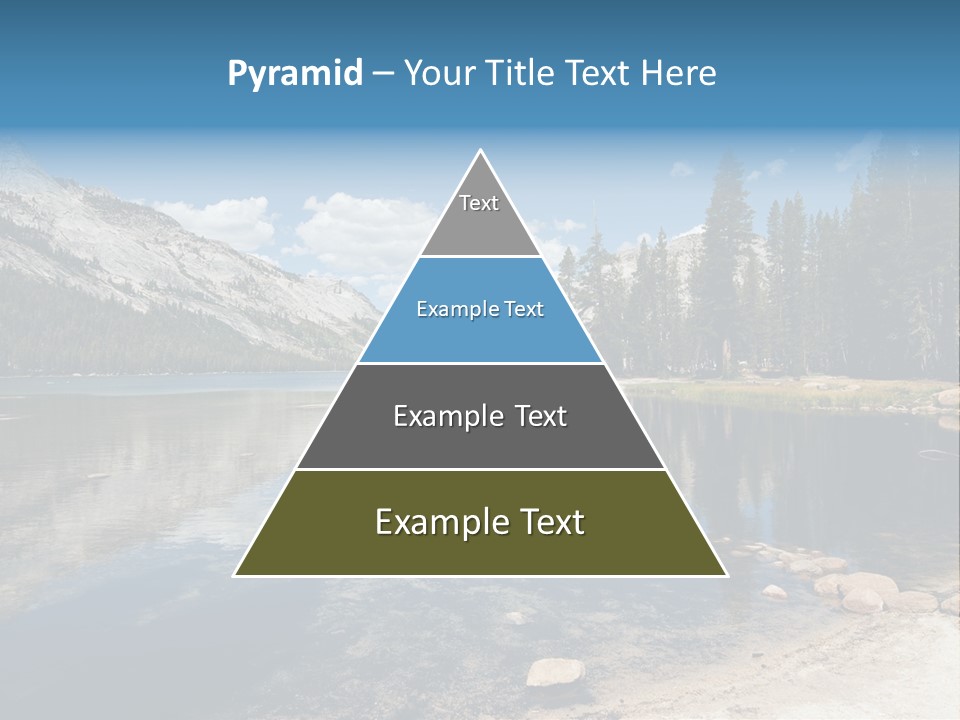 Pyramid – Your Title Text Here

Text

Example Text

Example Text

Example Text